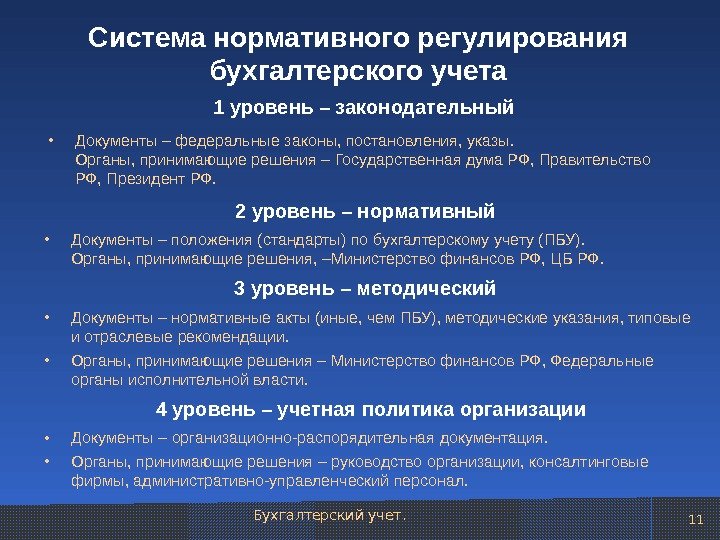 Система нормативного регулирования бухгалтерского учета

1 уровень – законодательный

• Документы – федеральные законы, постановления, указы.
Органы, принимающие решения – Государственная дума РФ, Правительство РФ, Президент РФ.

2 уровень – нормативный

• Документы – положения (стандарты) по бухгалтерскому учету (ПБУ).
Органы, принимающие решения, –Министерство финансов РФ, ЦБ РФ.

3 уровень – методический

• Документы – нормативные акты (иные, чем ПБУ), методические указания, типовые и отраслевые рекомендации.

• Органы, принимающие решения – Министерство финансов РФ, Федеральные органы исполнительной власти.

4 уровень – учетная политика организации

• Документы – организационно-распорядительная документация.

• Органы, принимающие решения – руководство организации, консалтинговые фирмы, административно-управленческий персонал.

Бухгалтерский учет.

11